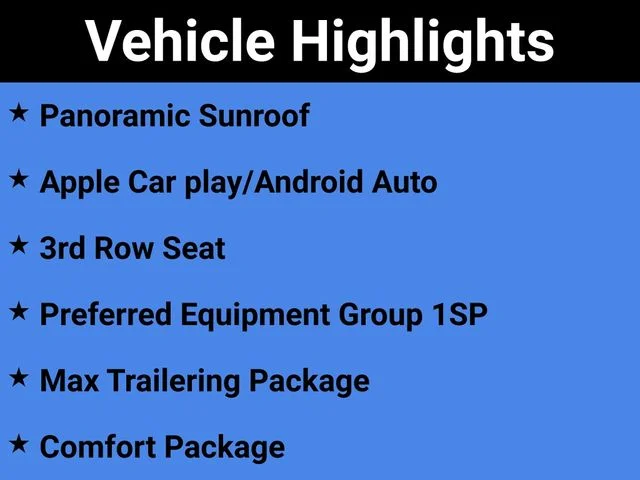 Vehicle Highlights

★ Panoramic Sunroof

★ Apple Car play/Android Auto

★ 3rd Row Seat

★ Preferred Equipment Group 1SP

★ Max Trailering Package

★ Comfort Package